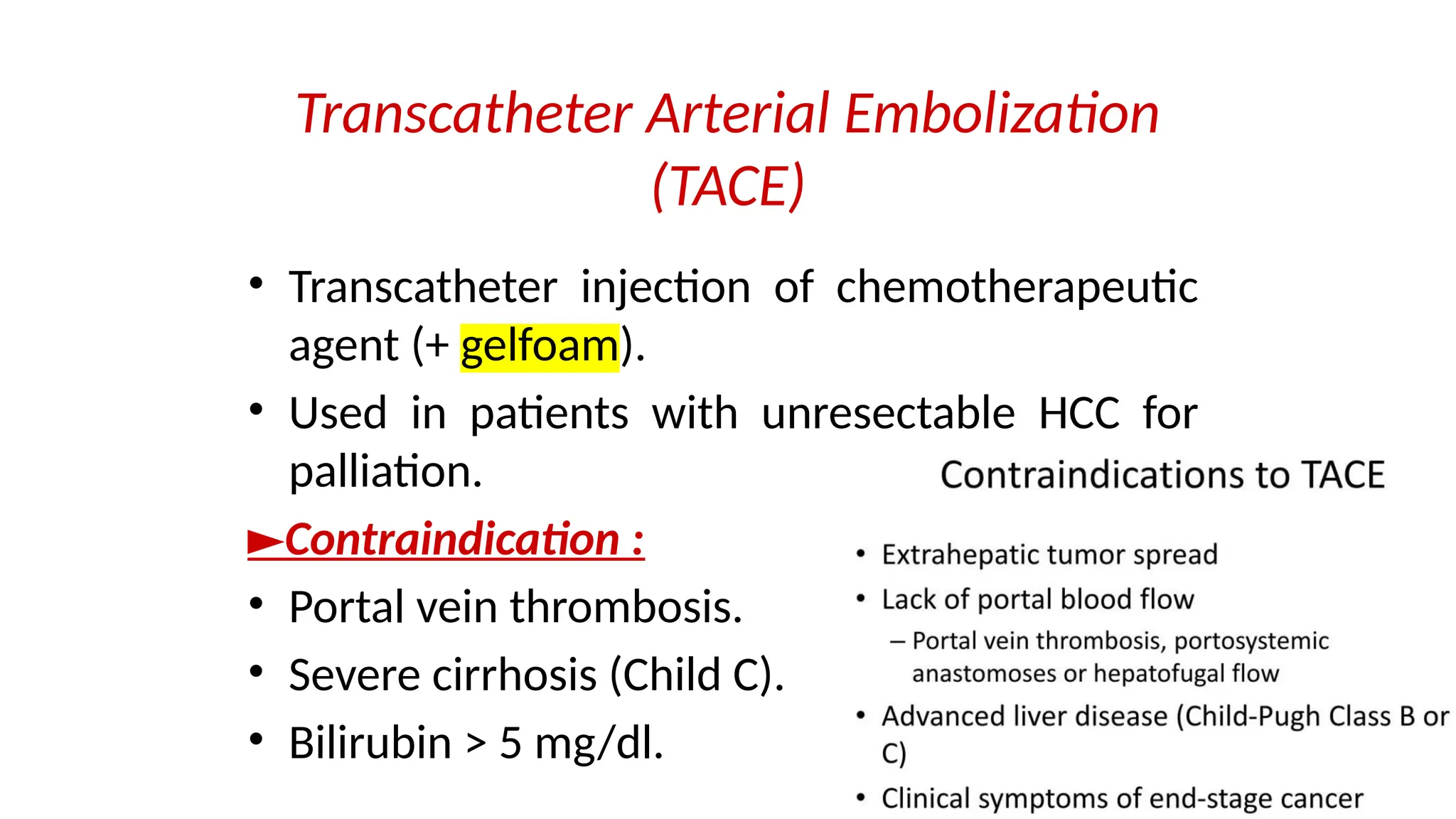 Transcatheter Arterial Embolization (TACE)

• Transcatheter injection of chemotherapeutic agent (+ gelfoam).
• Used in patients with unresectable HCC for palliation.

►Contraindication :
• Portal vein thrombosis.
• Severe cirrhosis (Child C).
• Bilirubin > 5 mg/dl.

Contraindications to TACE

• Extrahepatic tumor spread
• Lack of portal blood flow
– Portal vein thrombosis, portosystemic anastomoses or hepatofugal flow
• Advanced liver disease (Child-Pugh Class B or C)
• Clinical symptoms of end-stage cancer